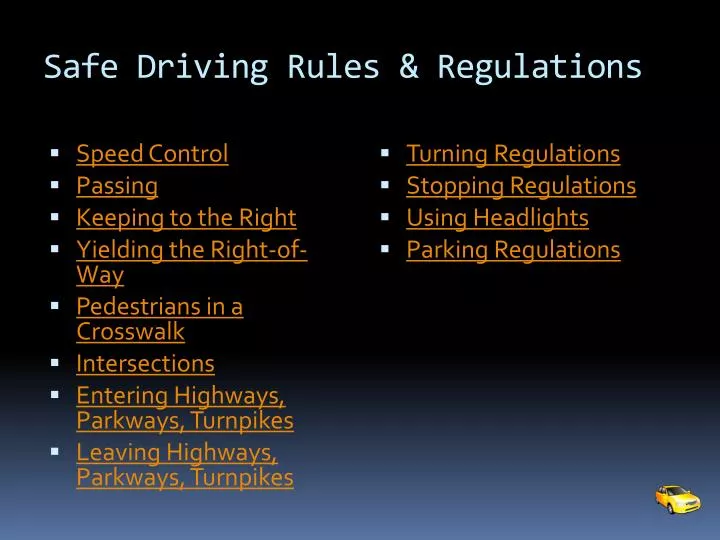 Safe Driving Rules & Regulations

- Speed Control
- Passing
- Keeping to the Right
- Yielding the Right-of-Way
- Pedestrians in a Crosswalk
- Intersections
- Entering Highways, Parkways, Turnpikes
- Leaving Highways, Parkways, Turnpikes

- Turning Regulations
- Stopping Regulations
- Using Headlights
- Parking Regulations